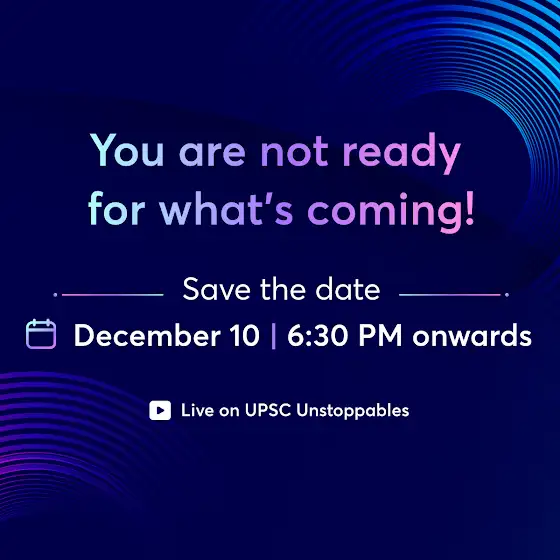 You are not ready for what's coming!

Save the date

December 10 | 6:30 PM onwards

Live on UPSC Unstoppables